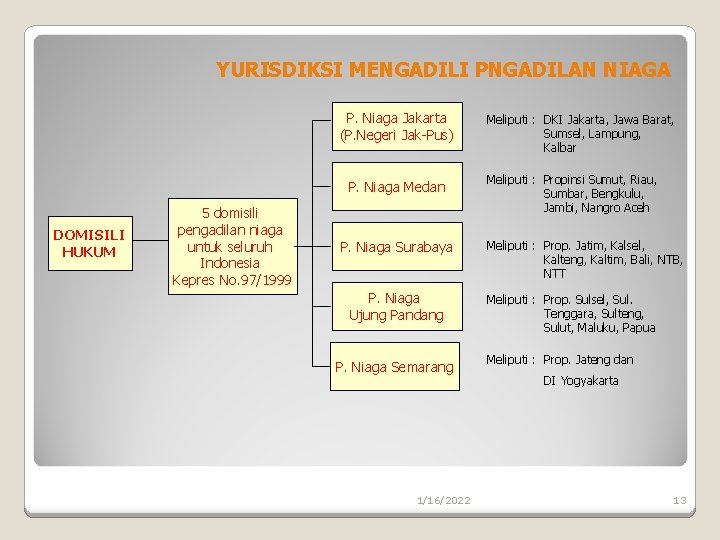 YURISDIKSI MENGADILI PNGADILAN NIAGA

DOMISILI HUKUM

5 domisili pengadilan niaga untuk seluruh Indonesia Kepres No.97/1999

P. Niaga Jakarta (P.Negeri Jak-Pus)

Meliputi : DKI Jakarta, Jawa Barat, Sumsel, Lampung, Kalbar

P. Niaga Medan

Meliputi : Propinsi Sumut, Riau, Sumbar, Bengkulu, Jambi, Nangro Aceh

P. Niaga Surabaya

Meliputi : Prop. Jatim, Kalsel, Kalteng, Kaltim, Bali, NTB, NTT

P. Niaga Ujung Pandang

Meliputi : Prop. Sulsel, Sul. Tenggara, Sulteng, Sulut, Maluku, Papua

P. Niaga Semarang

Meliputi : Prop. Jateng dan DI Yogyakarta

1/16/2022

13